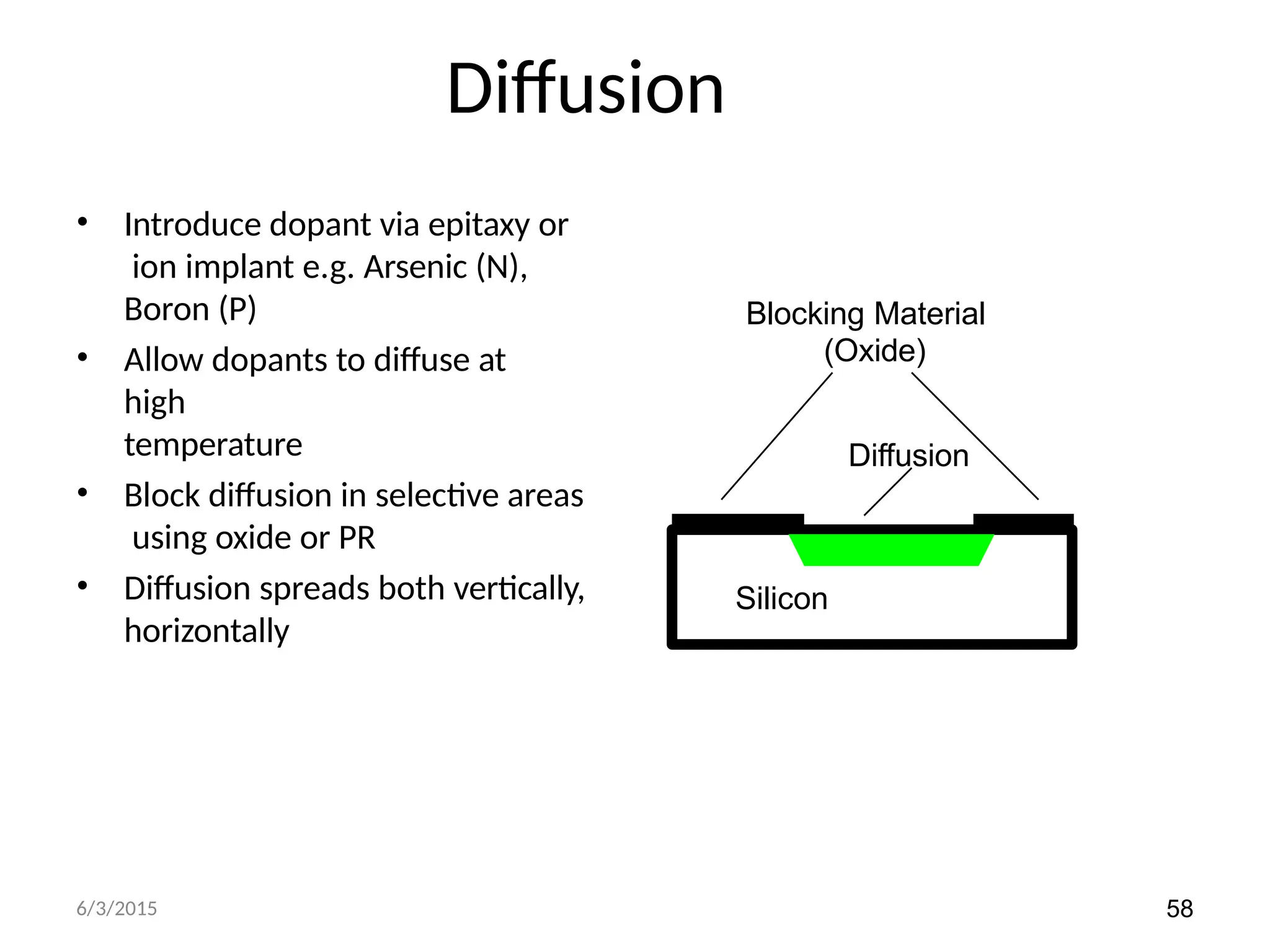 Diffusion

• Introduce dopant via epitaxy or ion implant e.g. Arsenic (N), Boron (P)
• Allow dopants to diffuse at high temperature
• Block diffusion in selective areas using oxide or PR
• Diffusion spreads both vertically, horizontally

Blocking Material (Oxide)

Diffusion

Silicon

6/3/2015

58